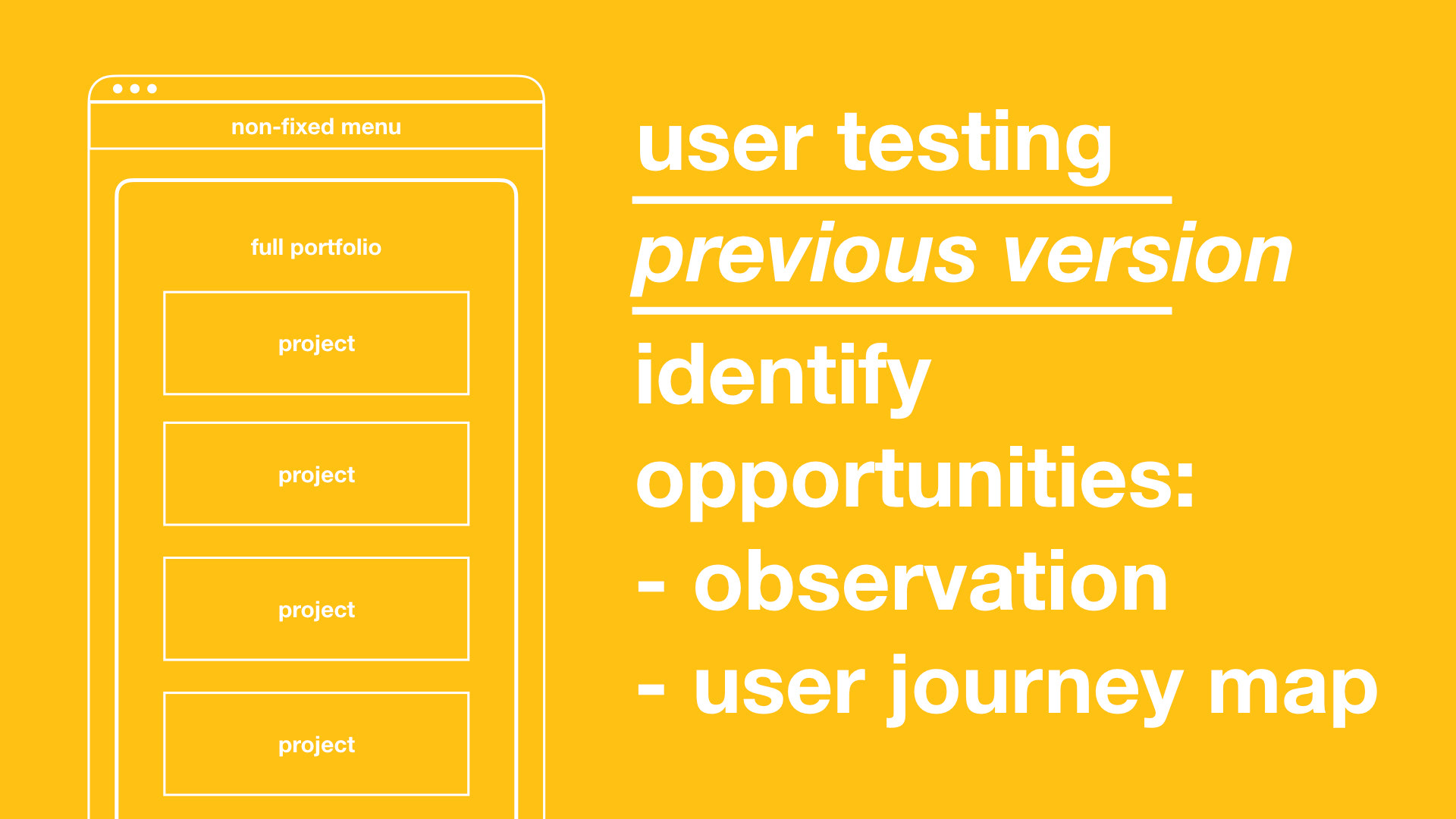 non-fixed menu

full portfolio

project

project

project

project

user testing

previous version

identify opportunities:
- observation
- user journey map